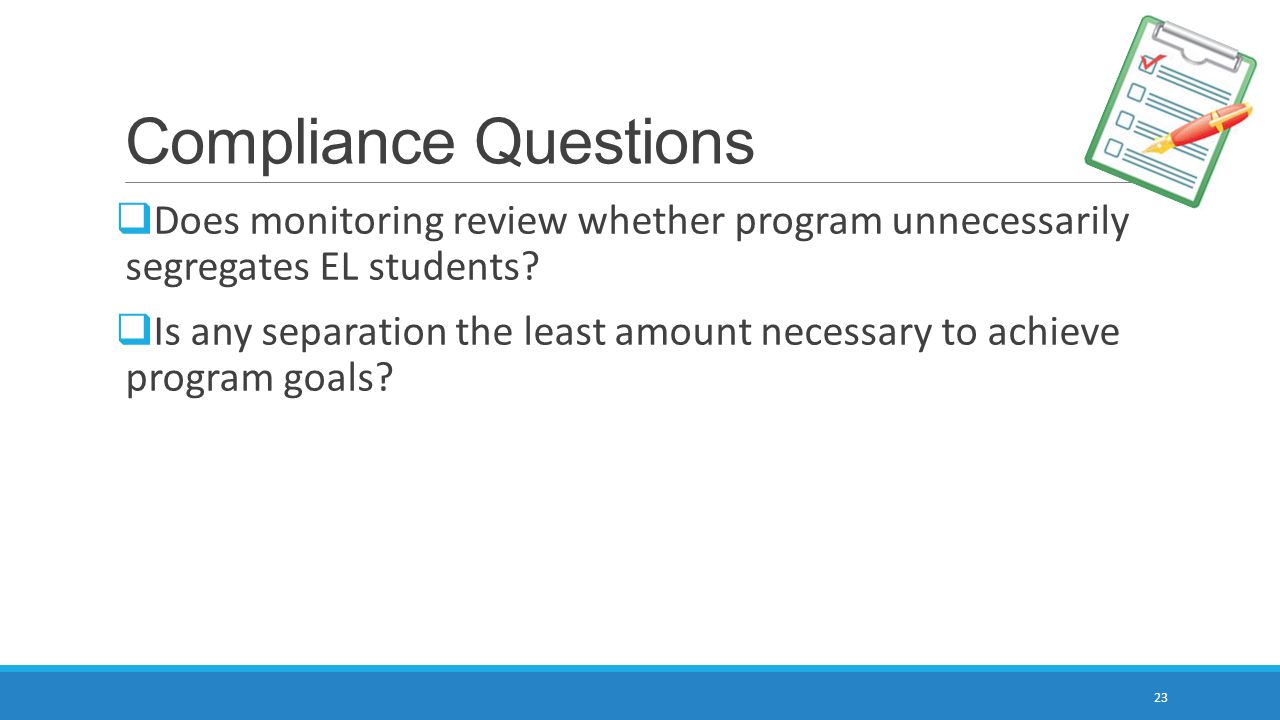 Compliance Questions

❑Does monitoring review whether program unnecessarily segregates EL students?

❑Is any separation the least amount necessary to achieve program goals?

23